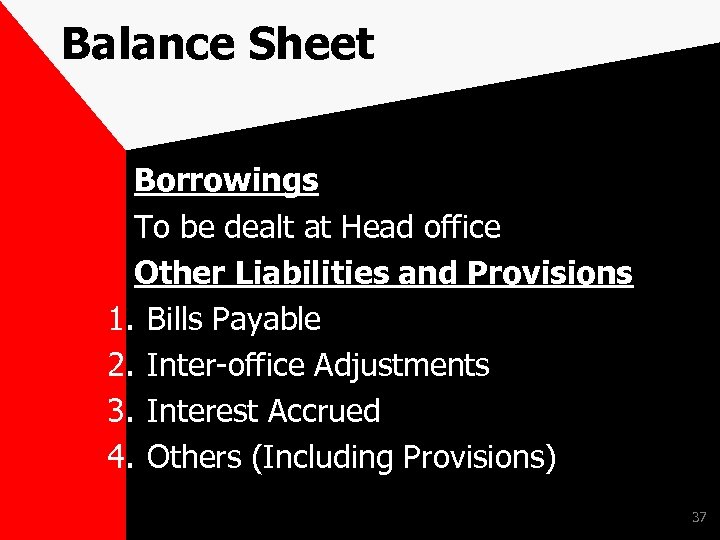 Balance Sheet

Borrowings

To be dealt at Head office

Other Liabilities and Provisions

1. Bills Payable
2. Inter-office Adjustments
3. Interest Accrued
4. Others (Including Provisions)

37